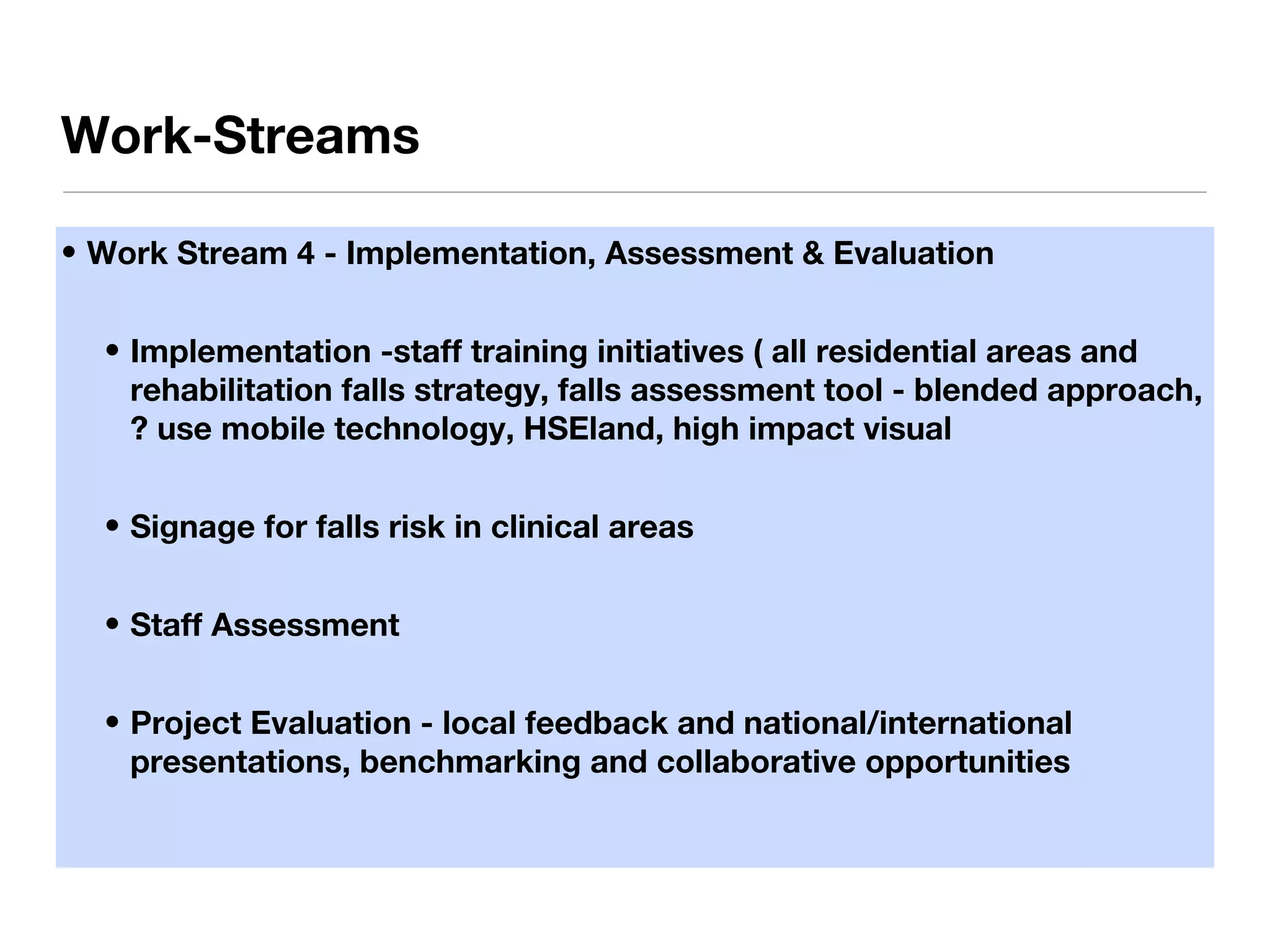 Work-Streams

• Work Stream 4 - Implementation, Assessment & Evaluation

• Implementation -staff training initiatives ( all residential areas and rehabilitation falls strategy, falls assessment tool - blended approach, ? use mobile technology, HSEland, high impact visual

• Signage for falls risk in clinical areas

• Staff Assessment

• Project Evaluation - local feedback and national/international presentations, benchmarking and collaborative opportunities